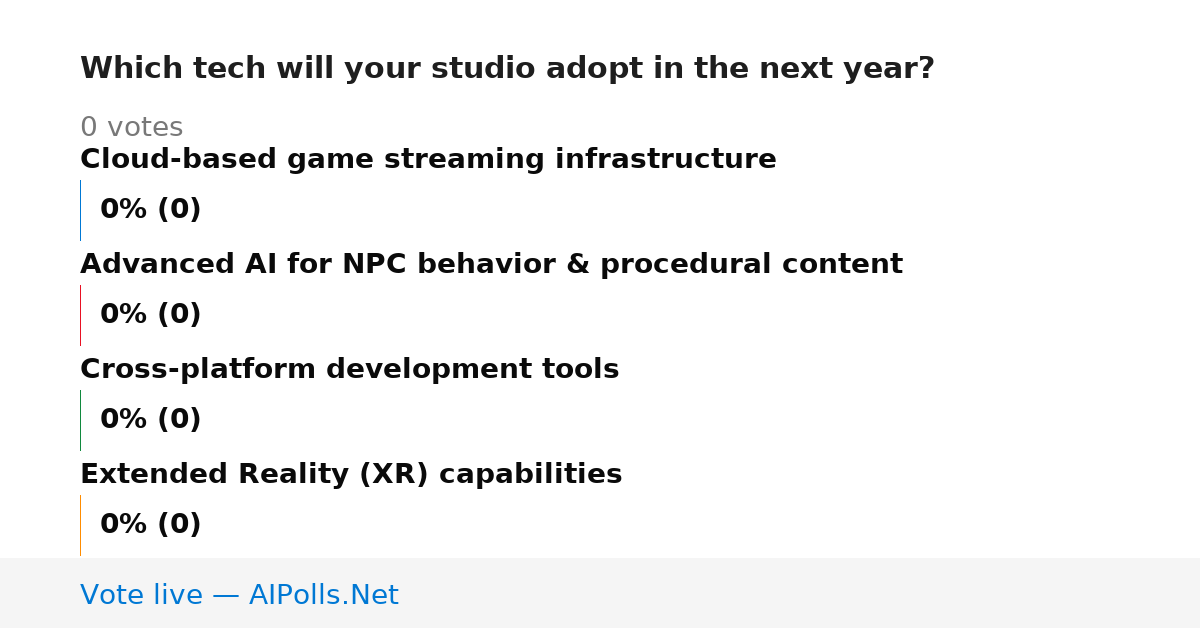 Which tech will your studio adopt in the next year?

0 votes

Cloud-based game streaming infrastructure

0% (0)

Advanced AI for NPC behavior & procedural content

0% (0)

Cross-platform development tools

0% (0)

Extended Reality (XR) capabilities

0% (0)

Vote live — AIPolls.Net